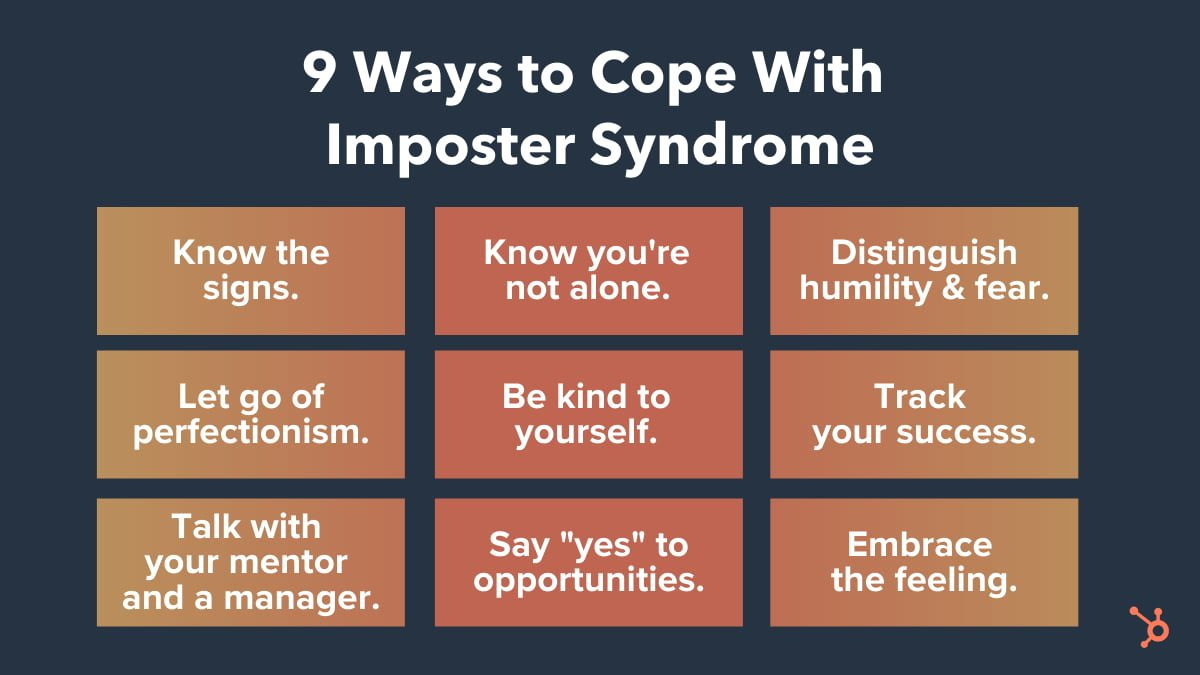 9 Ways to Cope With Imposter Syndrome

Know the signs.

Know you're not alone.

Distinguish humility & fear.

Let go of perfectionism.

Be kind to yourself.

Track your success.

Talk with your mentor and a manager.

Say "yes" to opportunities.

Embrace the feeling.